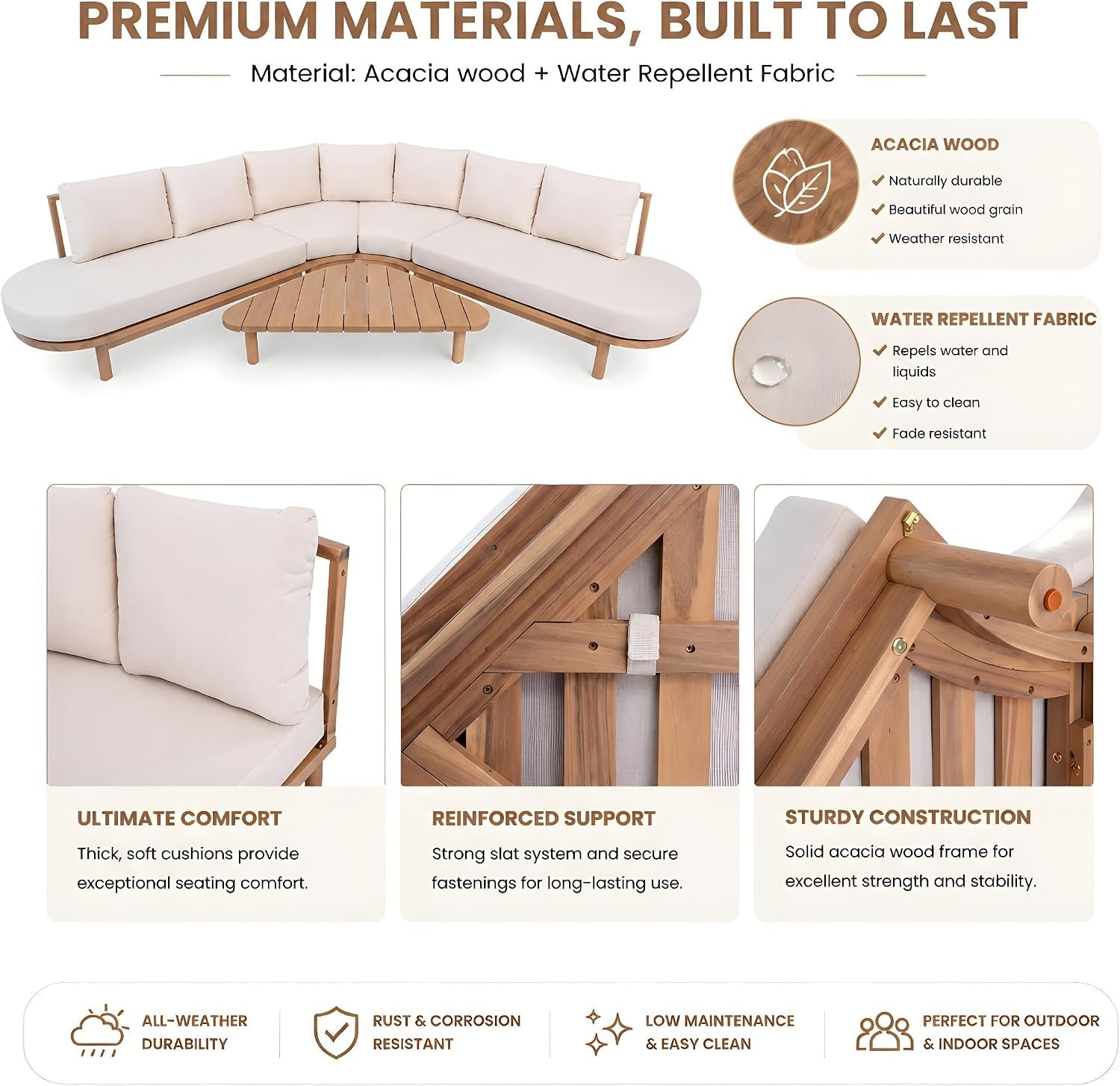 PREMIUM MATERIALS, BUILT TO LAST

Material: Acacia wood + Water Repellent Fabric

ACACIA WOOD
✓ Naturally durable
✓ Beautiful wood grain
✓ Weather resistant

WATER REPELLENT FABRIC
✓ Repels water and liquids
✓ Easy to clean
✓ Fade resistant

ULTIMATE COMFORT
Thick, soft cushions provide exceptional seating comfort.

REINFORCED SUPPORT
Strong slat system and secure fastenings for long-lasting use.

STURDY CONSTRUCTION
Solid acacia wood frame for excellent strength and stability.

ALL-WEATHER DURABILITY

RUST & CORROSION RESISTANT

LOW MAINTENANCE & EASY CLEAN

PERFECT FOR OUTDOOR & INDOOR SPACES